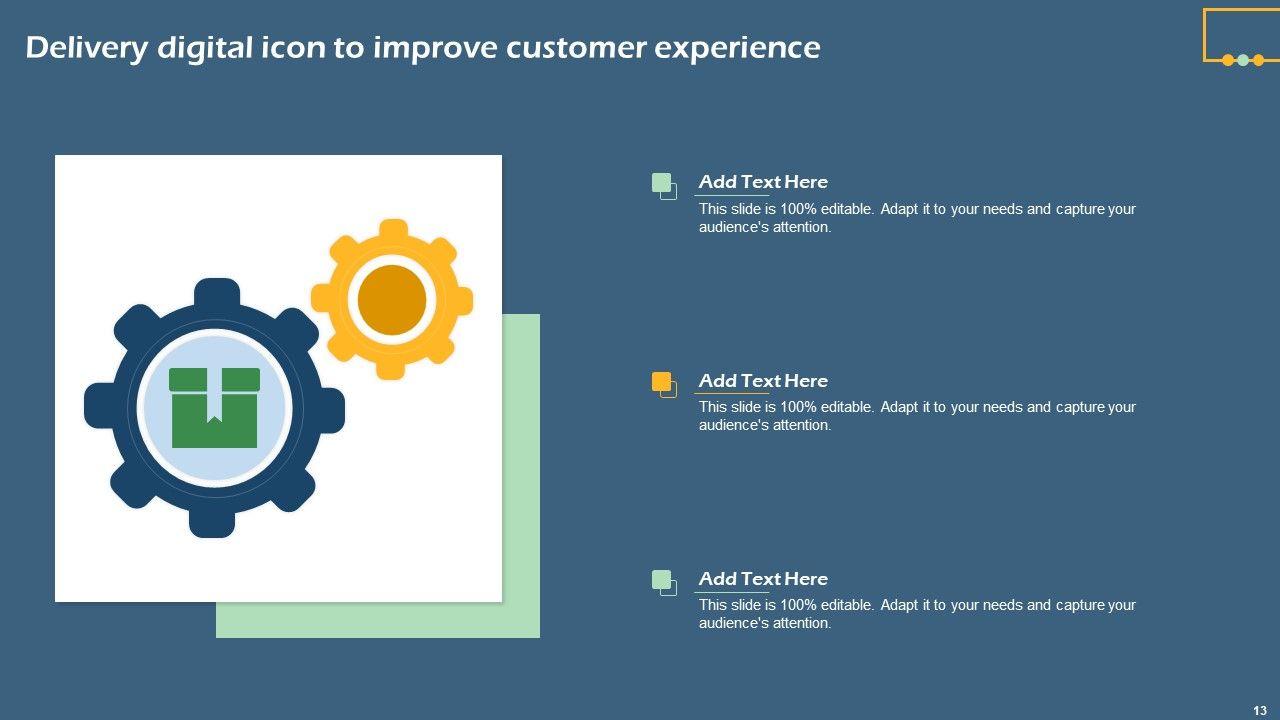 Delivery digital icon to improve customer experience

Add Text Here
This slide is 100% editable. Adapt it to your needs and capture your audience's attention.

Add Text Here
This slide is 100% editable. Adapt it to your needs and capture your audience's attention.

Add Text Here
This slide is 100% editable. Adapt it to your needs and capture your audience's attention.

13